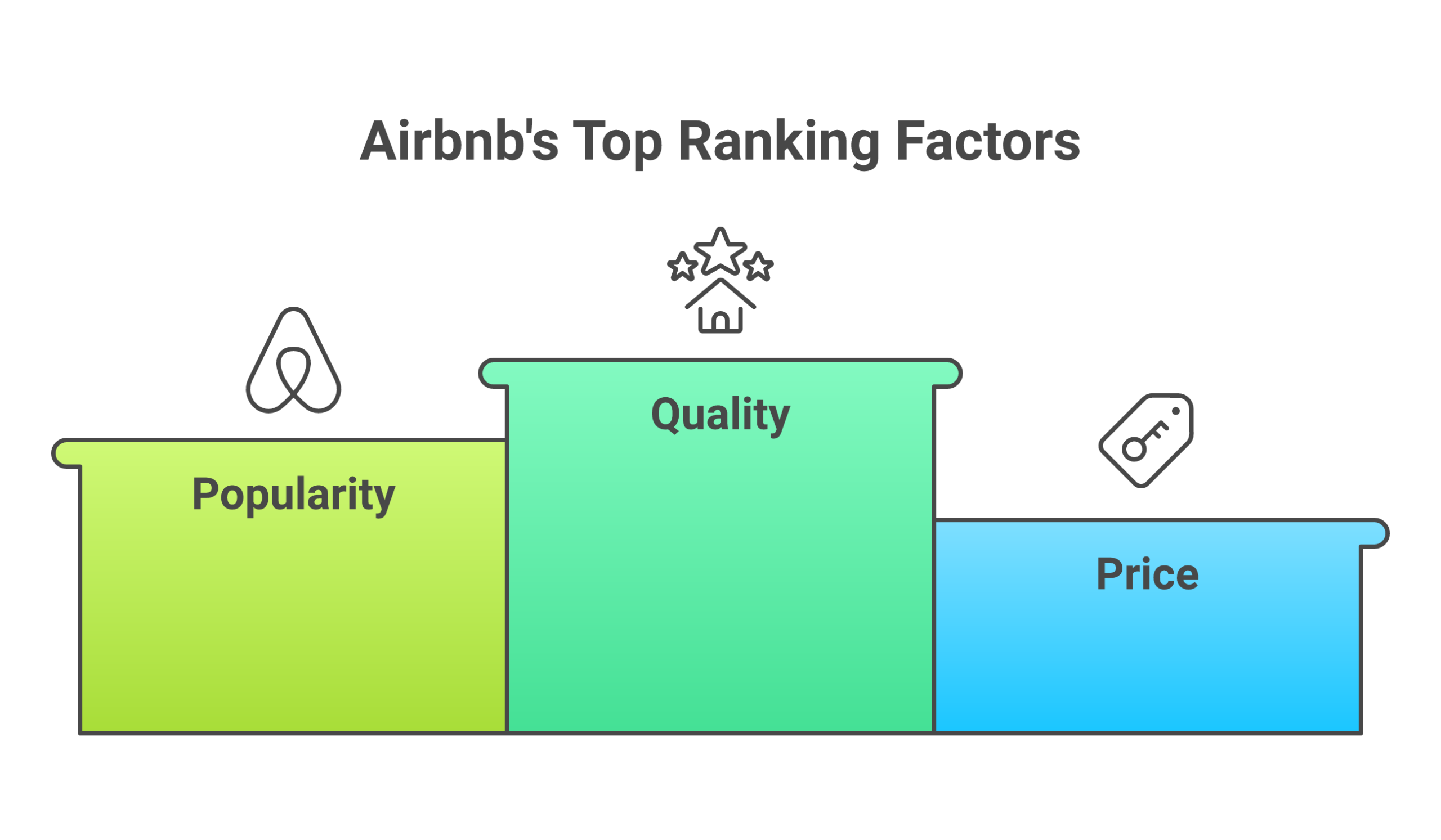 Airbnb's Top Ranking Factors

Popularity

Quality

Price